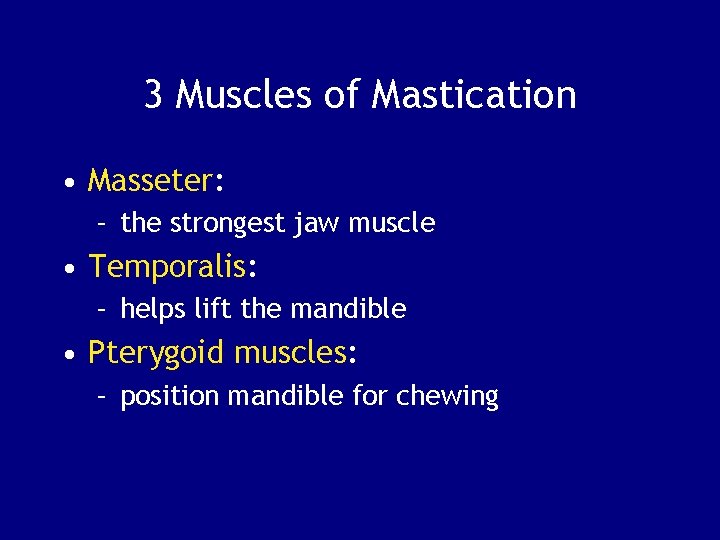 3 Muscles of Mastication

• Masseter:
– the strongest jaw muscle
• Temporalis:
– helps lift the mandible
• Pterygoid muscles:
– position mandible for chewing